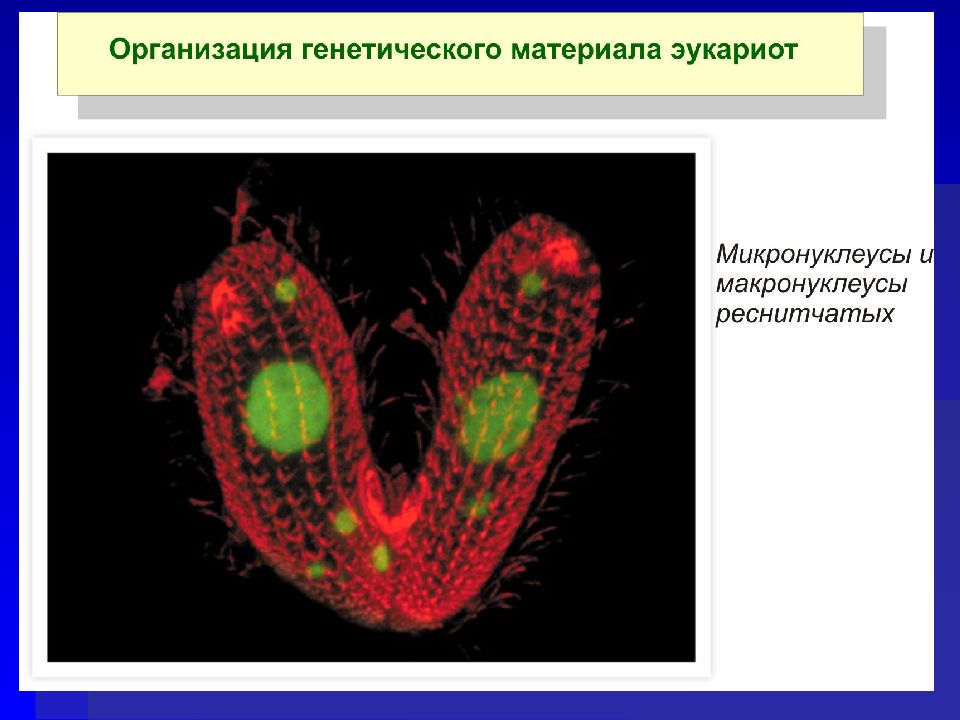 Организация генетического материала эукариот

Микронуклеусы и макронуклеусы реснитчатых